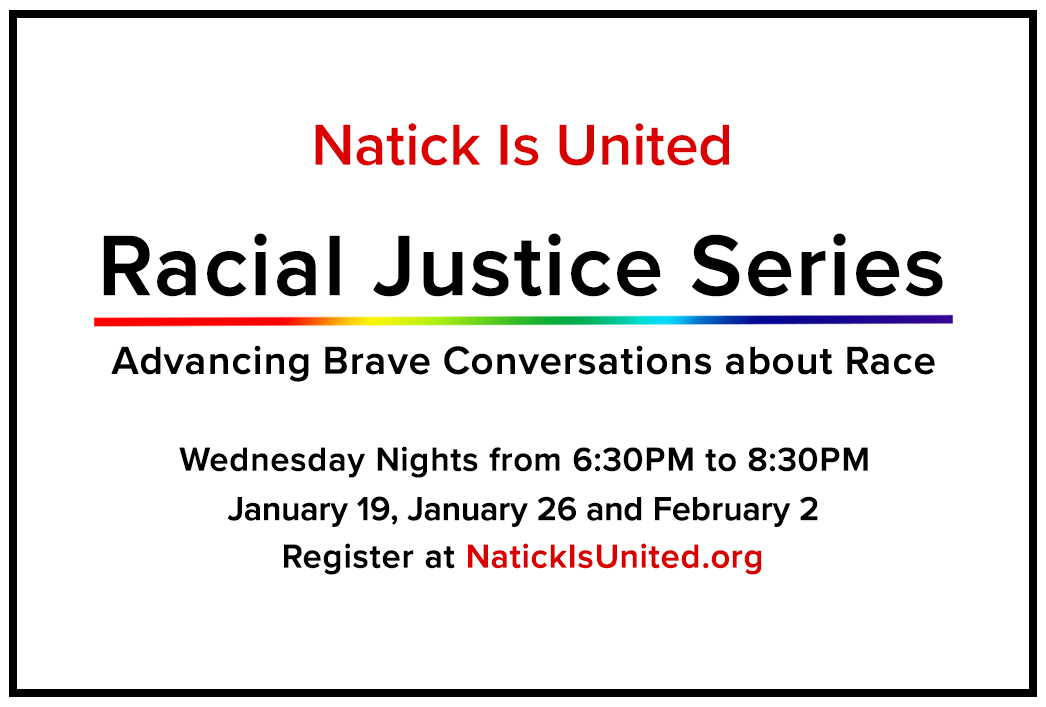 Natick Is United

Racial Justice Series

Advancing Brave Conversations about Race

Wednesday Nights from 6:30PM to 8:30PM
January 19, January 26 and February 2
Register at NatickIsUnited.org